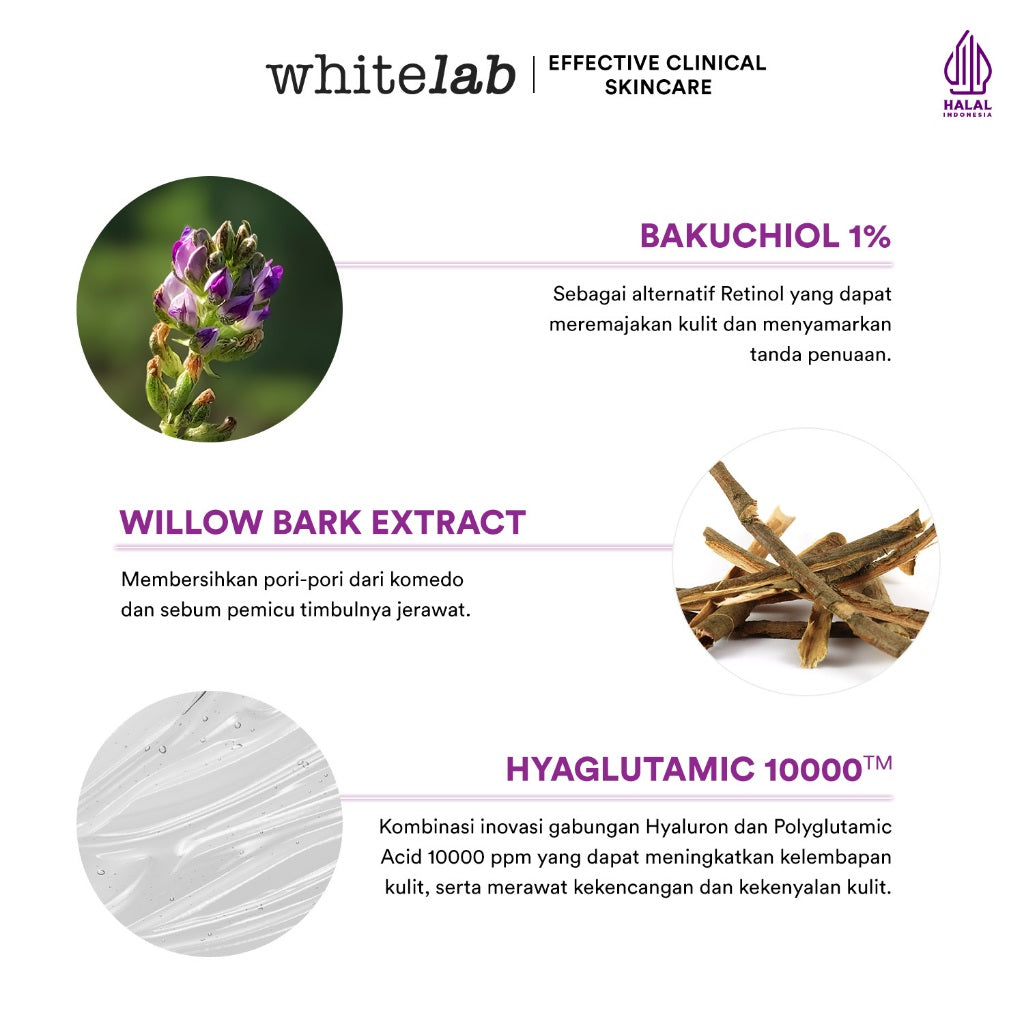 whitelab | EFFECTIVE CLINICAL SKINCARE

HALAL INDONESIA

BAKUCHIOL 1%

Sebagai alternatif Retinol yang dapat meremajakan kulit dan menyamarkan tanda penuaan.

WILLOW BARK EXTRACT

Membersihkan pori-pori dari komedo dan sebum pemicu timbulnya jerawat.

HYAGLUTAMIC 10000™

Kombinasi inovasi gabungan Hyaluron dan Polyglutamic Acid 10000 ppm yang dapat meningkatkan kelembapan kulit, serta merawat kekencangan dan kekenyalan kulit.